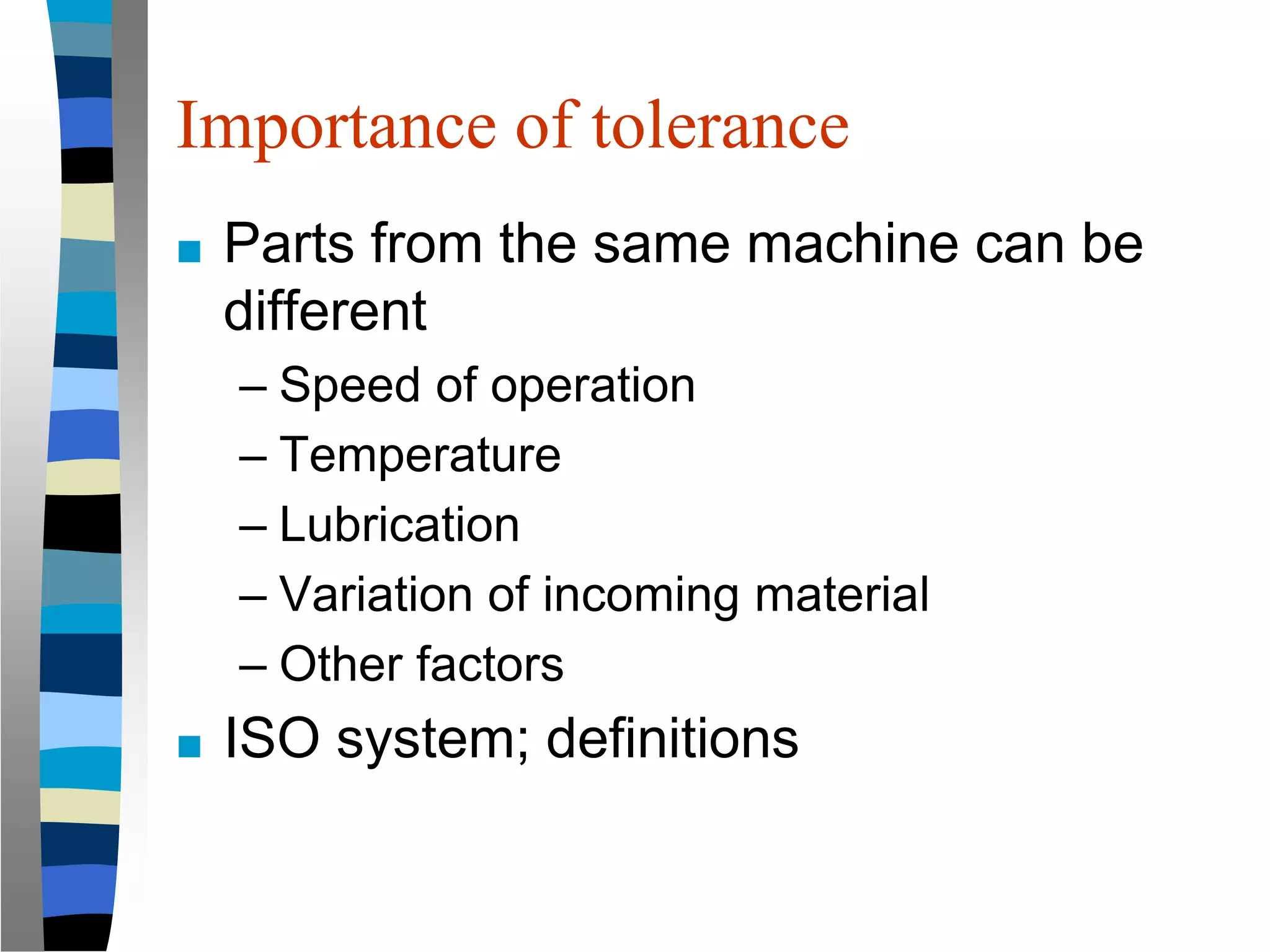 Importance of tolerance

■ Parts from the same machine can be different
– Speed of operation
– Temperature
– Lubrication
– Variation of incoming material
– Other factors

■ ISO system; definitions